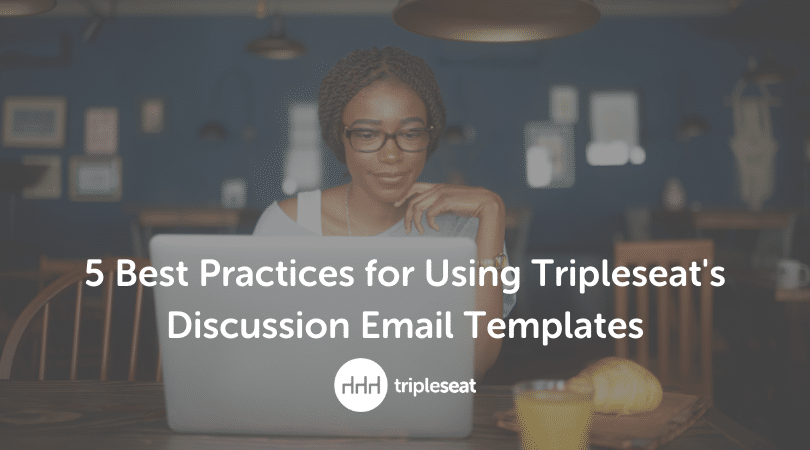 5 Best Practices for Using Tripleseat's Discussion Email Templates

tripleseat